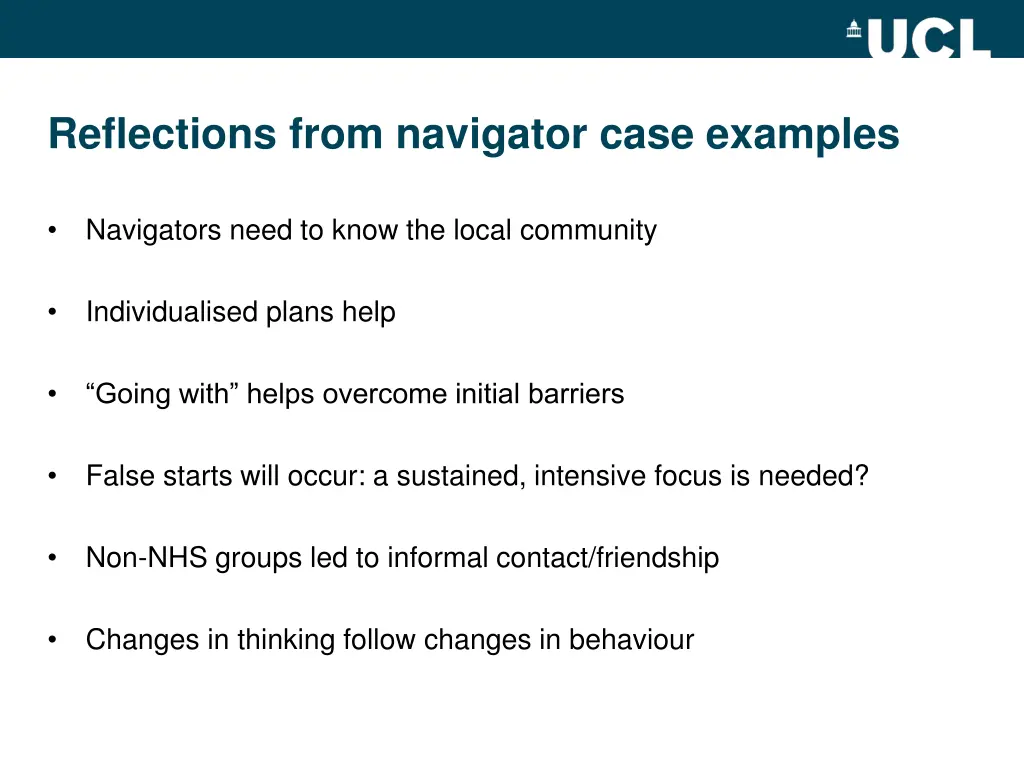 UCL

Reflections from navigator case examples

• Navigators need to know the local community

• Individualised plans help

• “Going with” helps overcome initial barriers

• False starts will occur: a sustained, intensive focus is needed?

• Non-NHS groups led to informal contact/friendship

• Changes in thinking follow changes in behaviour